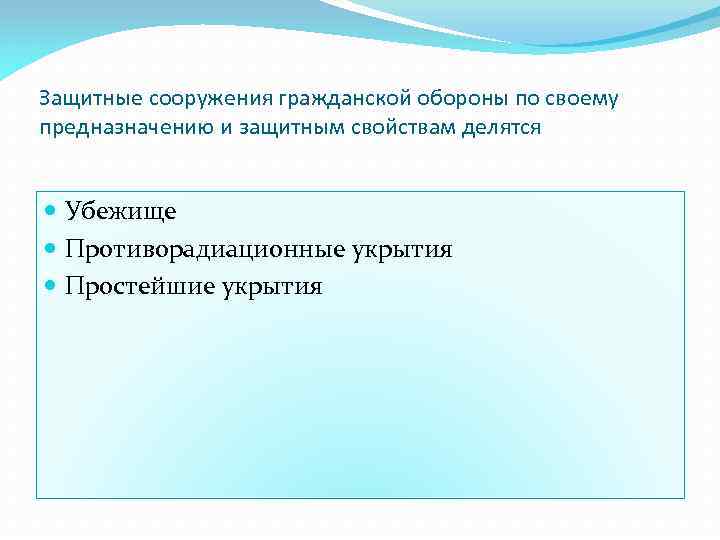 Защитные сооружения гражданской обороны по своему предназначению и защитным свойствам делятся

- Убежище
- Противорадиационные укрытия
- Простейшие укрытия